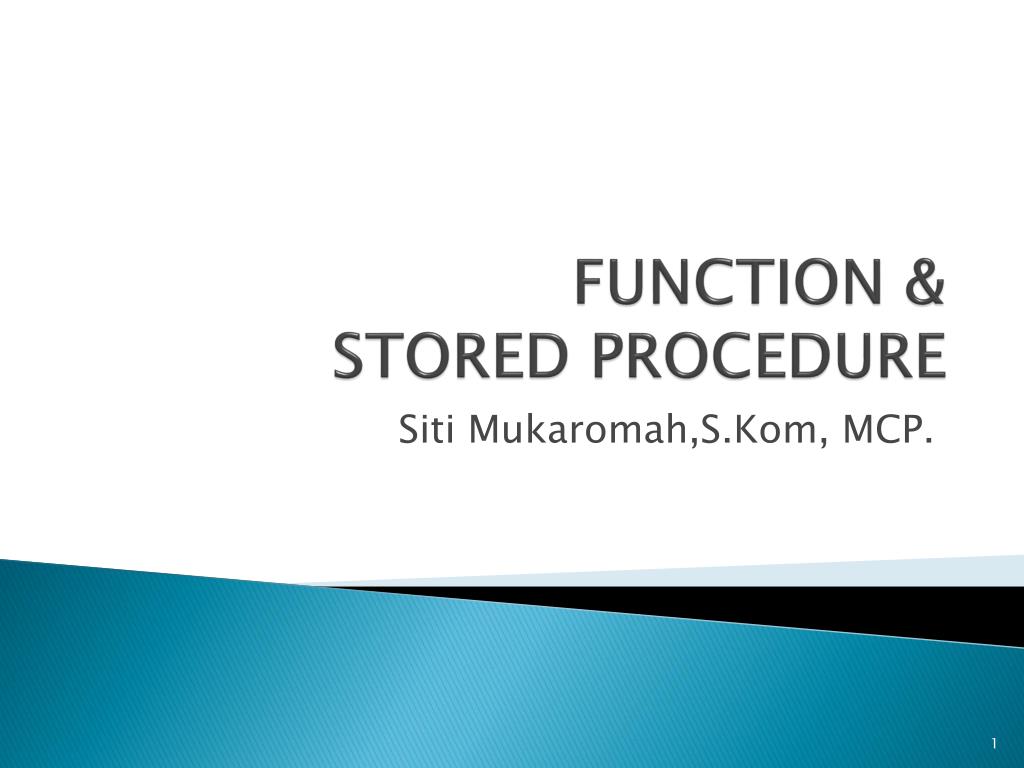 FUNCTION &
STORED PROCEDURE

Siti Mukaromah,S.Kom, MCP.

1